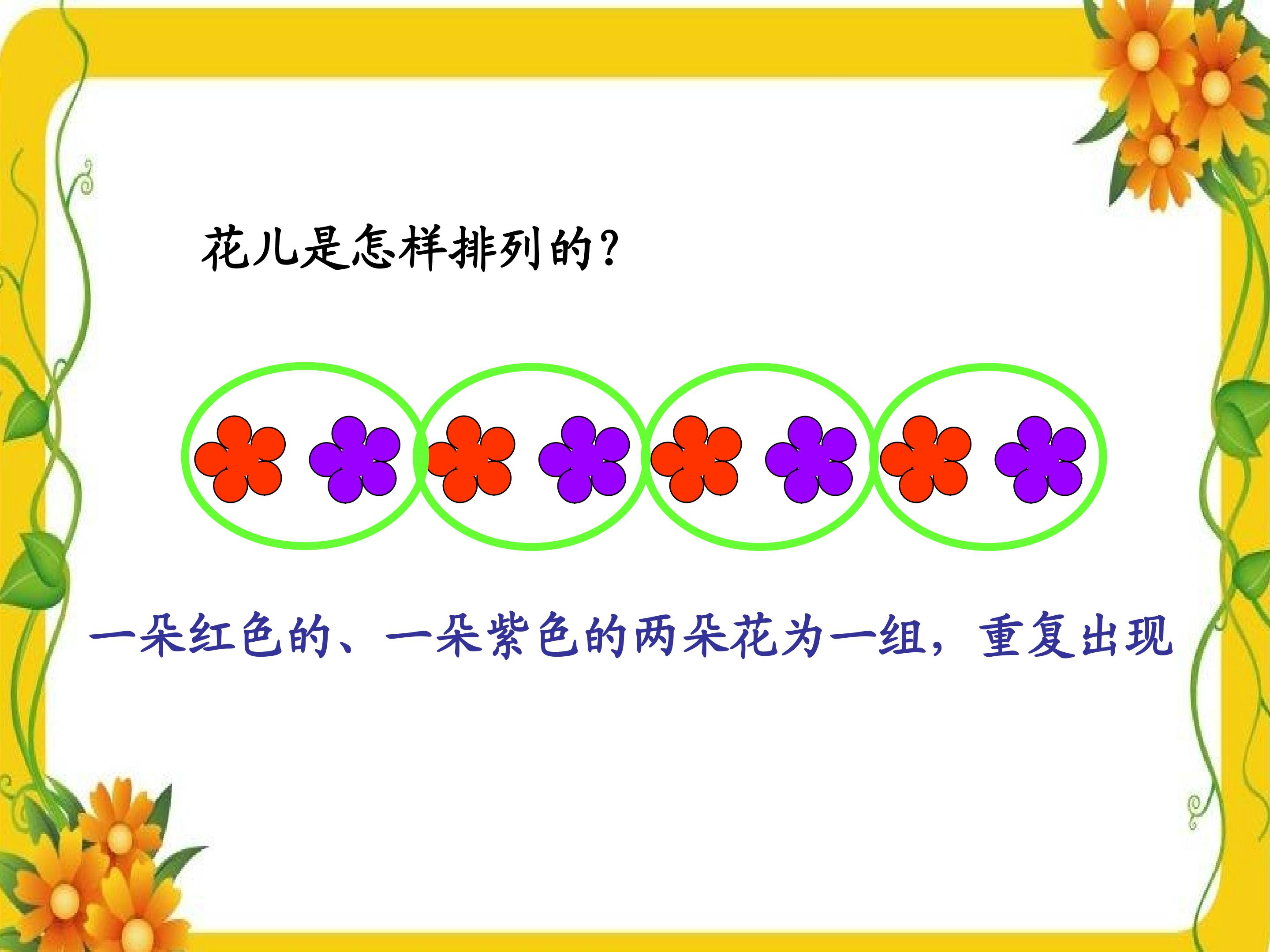 花儿是怎样排列的？

一朵红色的、一朵紫色的两朵花为一组，重复出现